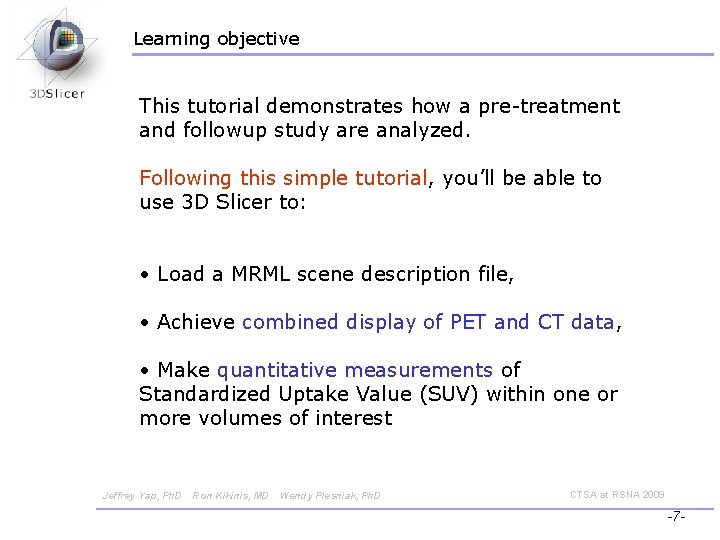 3DSlicer

Learning objective

This tutorial demonstrates how a pre-treatment and followup study are analyzed.

Following this simple tutorial, you'll be able to use 3D Slicer to:

• Load a MRML scene description file,

• Achieve combined display of PET and CT data,

• Make quantitative measurements of Standardized Uptake Value (SUV) within one or more volumes of interest

Jeffrey Yap, PhD  Ron Kikinis, MD  Wendy Plesniak, PhD

CTSA at RSNA 2009

-7-